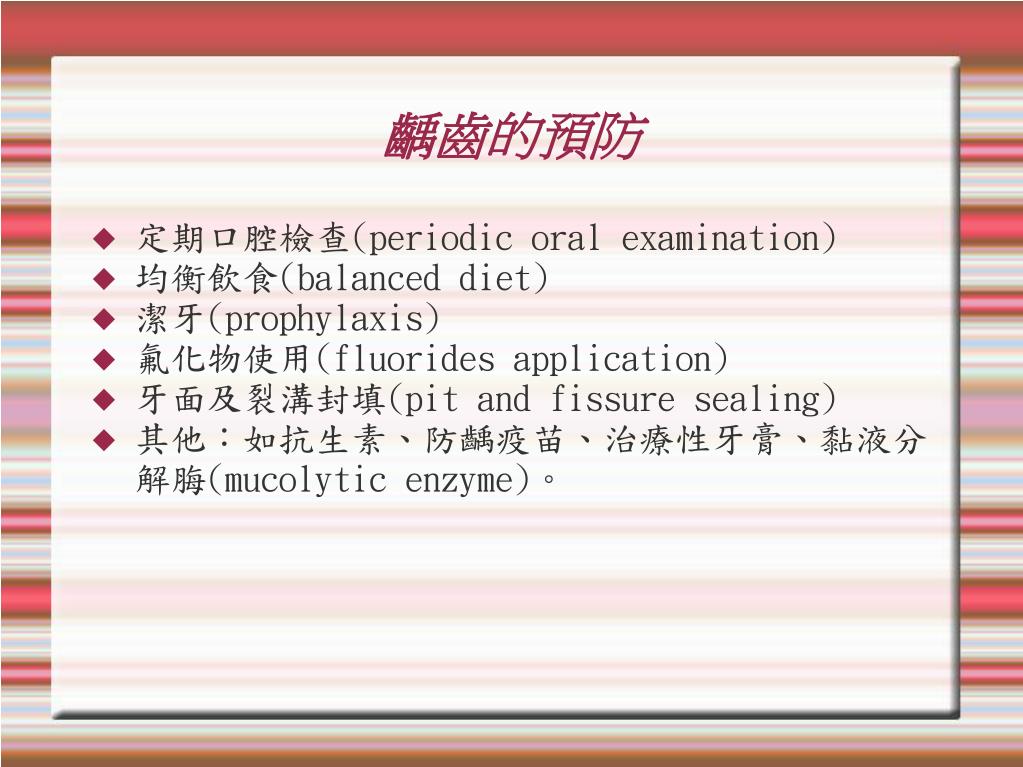 齲齒的預防

◆ 定期口腔檢查(periodic oral examination)
◆ 均衡飲食(balanced diet)
◆ 潔牙(prophylaxis)
◆ 氟化物使用(fluorides application)
◆ 牙面及裂溝封填(pit and fissure sealing)
◆ 其他：如抗生素、防齲疫苗、治療性牙膏、黏液分解脢(mucolytic enzyme)。